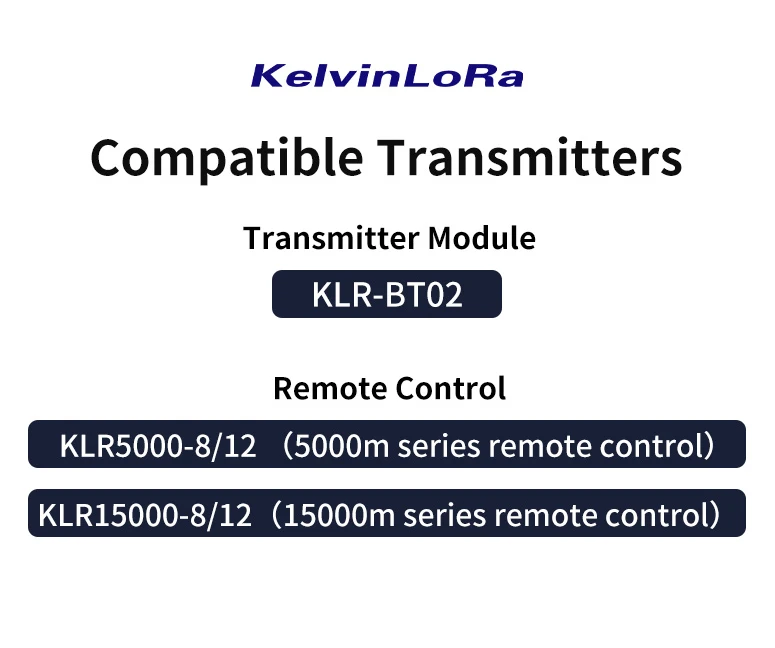 KelvinLoRa

Compatible Transmitters

Transmitter Module

KLR-BT02

Remote Control

KLR5000-8/12 （5000m series remote control）

KLR15000-8/12（15000m series remote control）